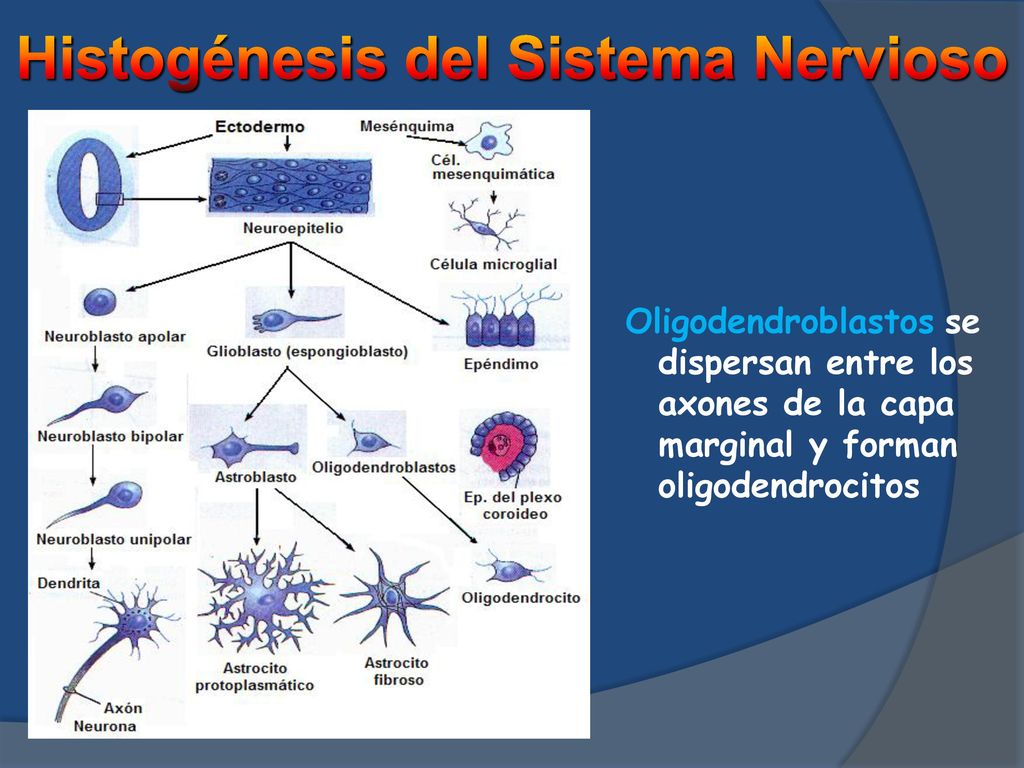 Histogénesis del Sistema Nervioso

Ectodermo
Mesénquima
Cél. mesenquimática
Neuroepitelio
Célula microglial
Neuroblasto apolar
Glioblasto (espongioblasto)
Epéndimo
Neuroblasto bipolar
Astroblasto
Oligodendroblastos
Ep. del plexo coroideo
Neuroblasto unipolar
Dendrita
Oligodendrocito
Astrocito protoplasmático
Astrocito fibroso
Axón
Neurona

Oligodendroblastos se dispersan entre los axones de la capa marginal y forman oligodendrocitos